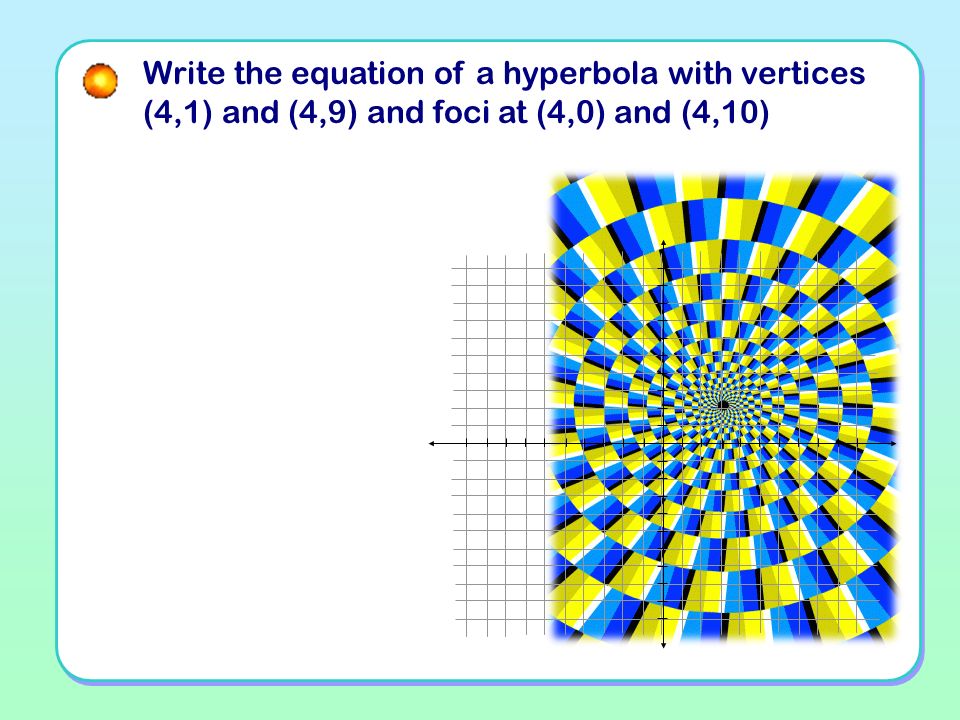 Write the equation of a hyperbola with vertices (4,1) and (4,9) and foci at (4,0) and (4,10)